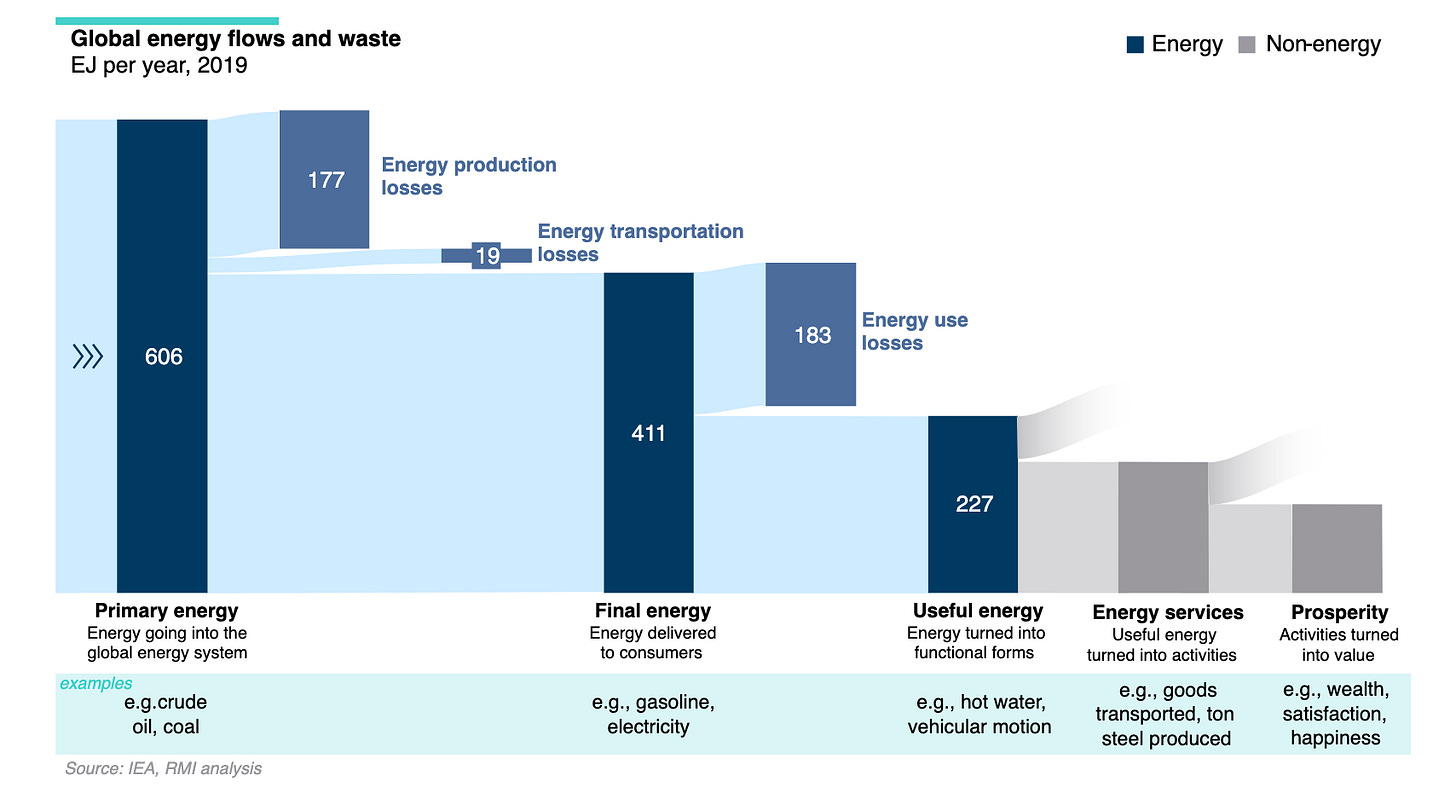 Global energy flows and waste
EJ per year, 2019

Energy Non-energy

606

177

Energy production losses

19

Energy transportation losses

411

183

Energy use losses

227

Primary energy
Energy going into the global energy system

Final energy
Energy delivered to consumers

Useful energy
Energy turned into functional forms

Energy services
Useful energy turned into activities

Prosperity
Activities turned into value

examples

e.g.crude oil, coal

e.g., gasoline, electricity

e.g., hot water, vehicular motion

e.g., goods transported, ton steel produced

e.g., wealth, satisfaction, happiness

Source: IEA, RMI analysis